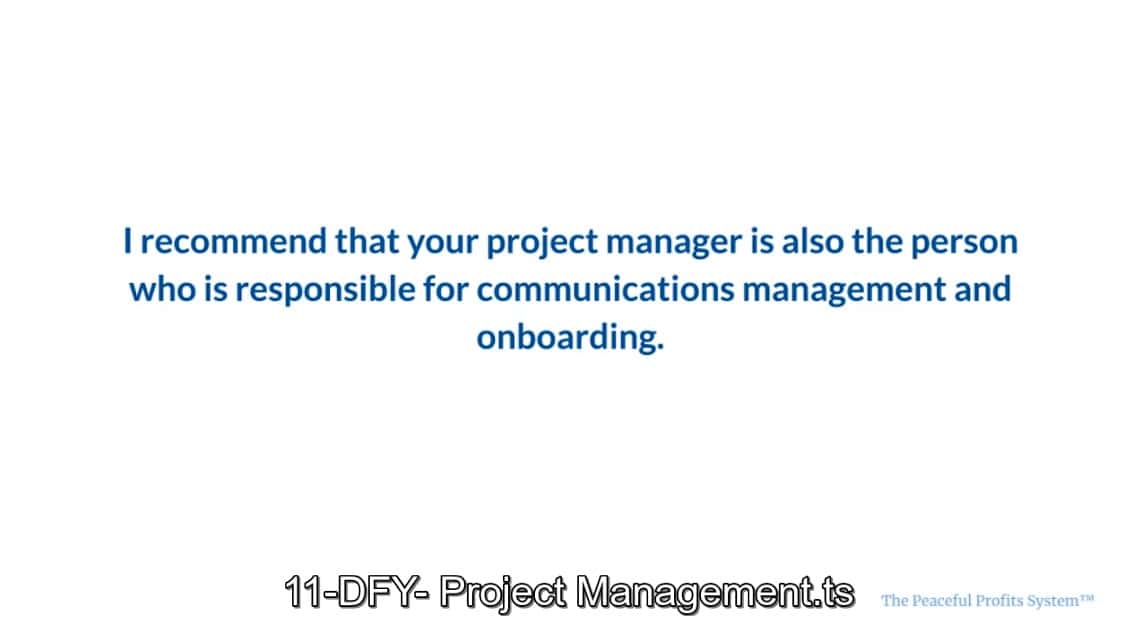 I recommend that your project manager is also the person who is responsible for communications management and onboarding.

11-DFY- Project Management.ts

The Peaceful Profits System™